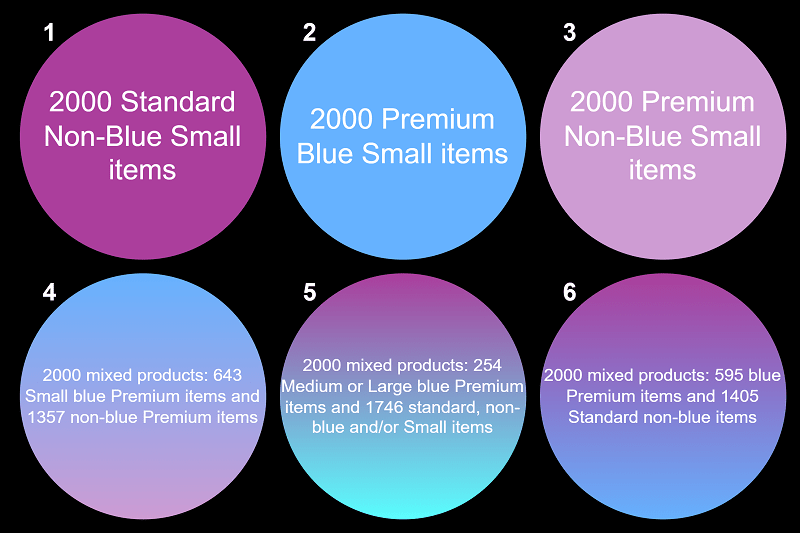 1

2000 Standard Non-Blue Small items

2

2000 Premium Blue Small items

3

2000 Premium Non-Blue Small items

4

2000 mixed products: 643 Small blue Premium items and 1357 non-blue Premium items

5

2000 mixed products: 254 Medium or Large blue Premium items and 1746 standard, non-blue and/or Small items

6

2000 mixed products: 595 blue Premium items and 1405 Standard non-blue items